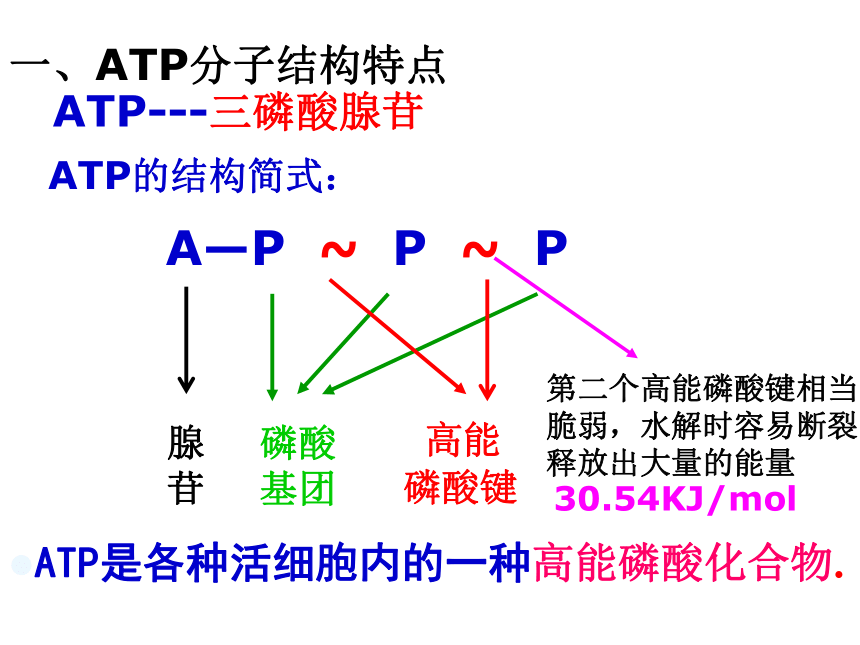 一、ATP分子结构特点

ATP---三磷酸腺苷

ATP的结构简式：

A—P ~ P ~ P

腺苷

磷酸基团

高能磷酸键

第二个高能磷酸键相当脆弱，水解时容易断裂释放出大量的能量

30.54KJ/mol

ATP是各种活细胞内的一种高能磷酸化合物.